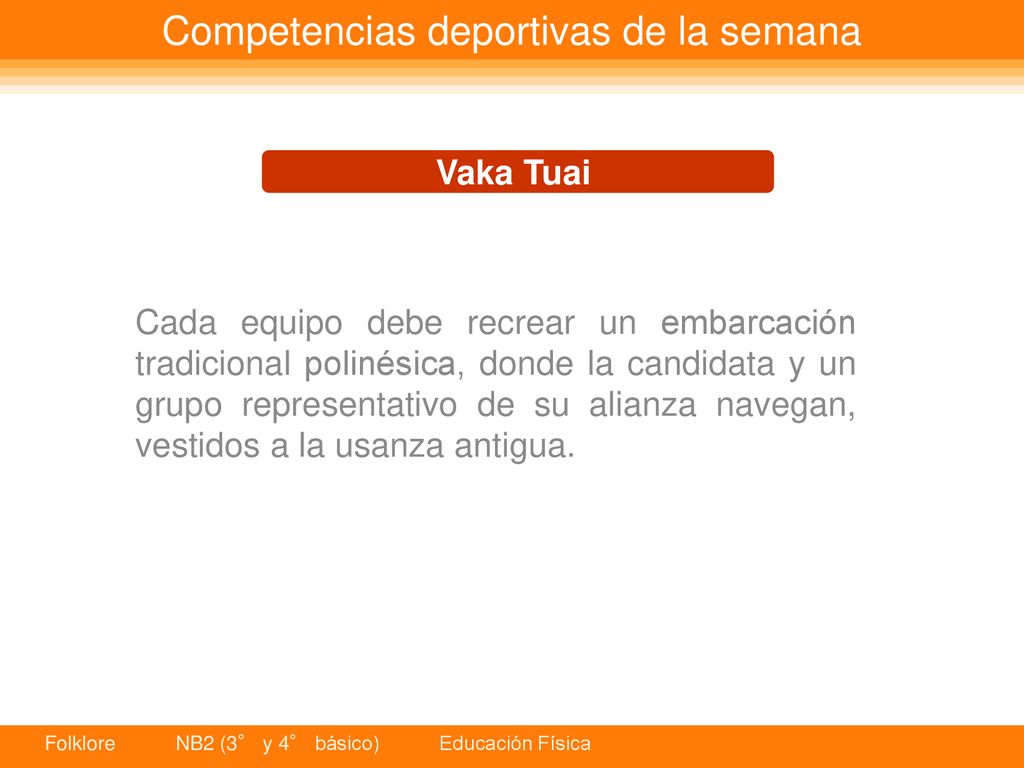 Competencias deportivas de la semana

Vaka Tuai

Cada equipo debe recrear un embarcación tradicional polinésica, donde la candidata y un grupo representativo de su alianza navegan, vestidos a la usanza antigua.

Folklore NB2 (3° y 4° básico) Educación Física